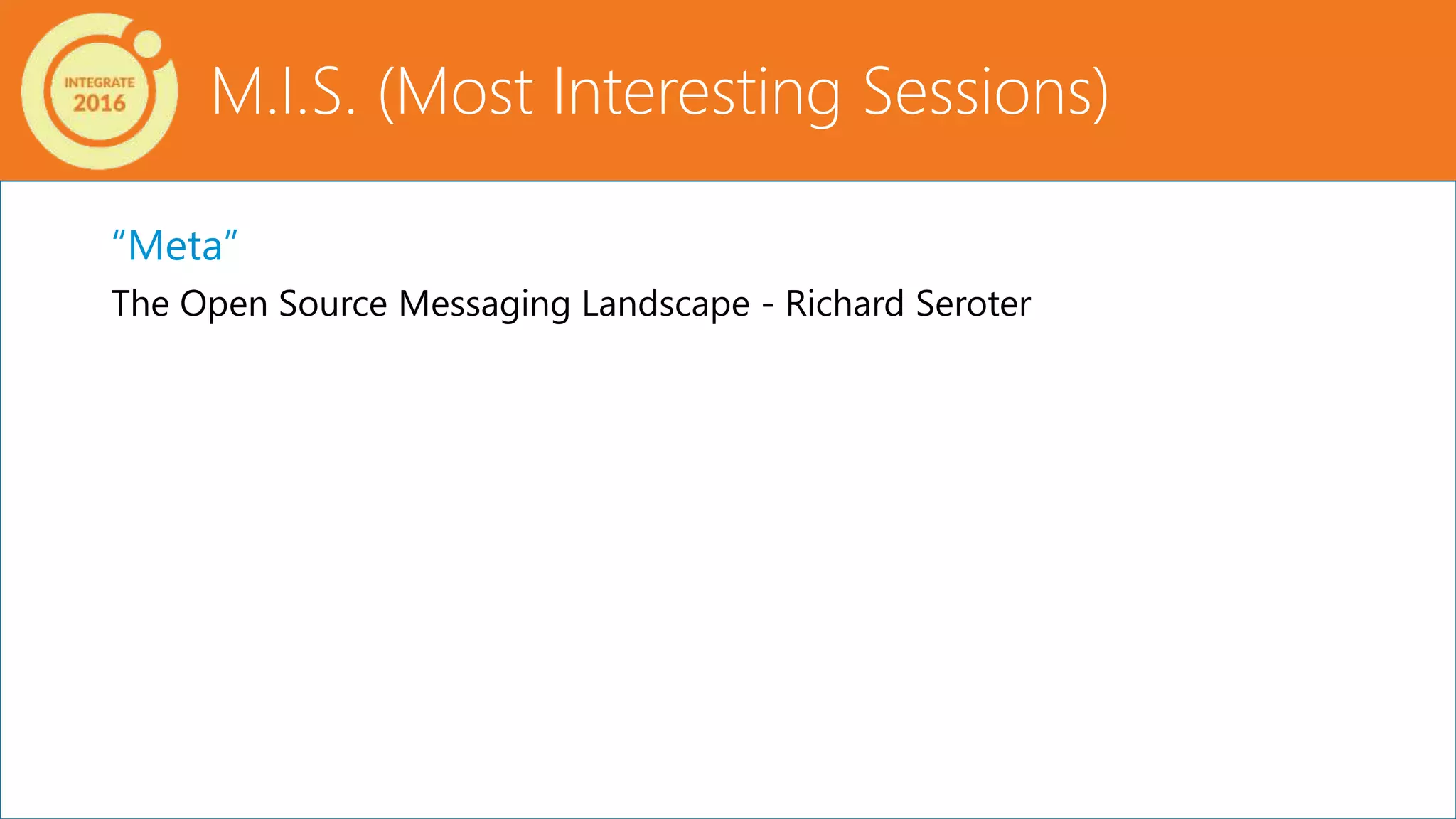 INTEGRATE 2016

M.I.S. (Most Interesting Sessions)

“Meta”

The Open Source Messaging Landscape - Richard Seroter